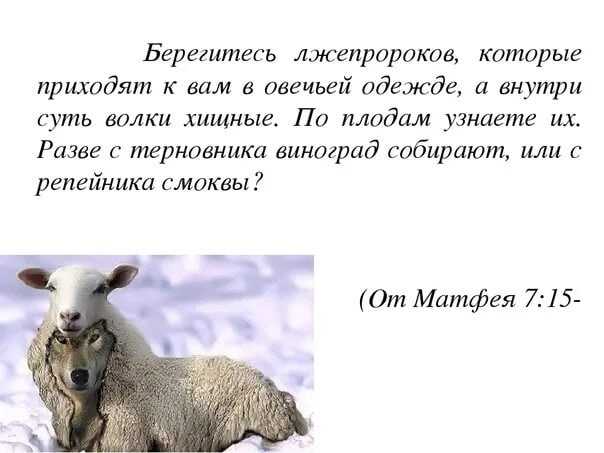 Берегитесь лжепророков, которые приходят к вам в овечьей одежде, а внутри суть волки хищные. По плодам узнаете их. Разве с терновника виноград собирают, или с репейника смоквы?

(От Матфея 7:15-